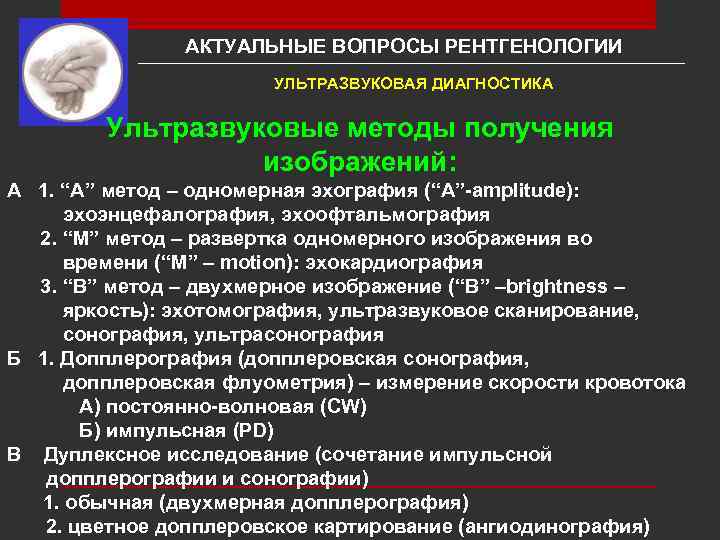 АКТУАЛЬНЫЕ ВОПРОСЫ РЕНТГЕНОЛОГИИ

УЛЬТРАЗВУКОВАЯ ДИАГНОСТИКА

Ультразвуковые методы получения изображений:

А 1. “А” метод – одномерная эхография (“А”-amplitude): эхоэнцефалография, эхоофтальмография
2. “М” метод – развертка одномерного изображения во времени (“М” – motion): эхокардиография
3. “В” метод – двухмерное изображение (“В” –brightness – яркость): эхотомография, ультразвуковое сканирование, сонография, ультрасонография

Б 1. Допплерография (допплеровская сонография, допплеровская флуометрия) – измерение скорости кровотока
А) постоянно-волновая (CW)
Б) импульсная (PD)

В Дуплексное исследование (сочетание импульсной допплерографии и сонографии)
1. обычная (двухмерная допплерография)
2. цветное допплеровское картирование (ангиодинография)